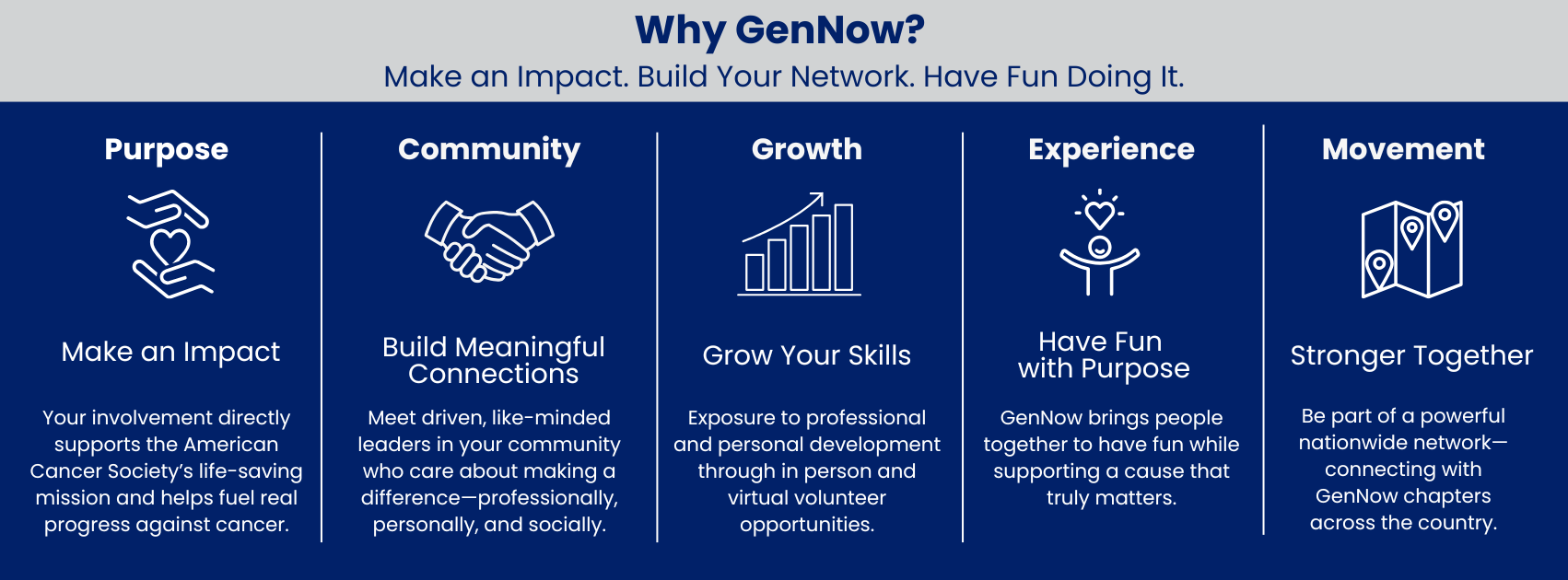 Why GenNow?
Make an Impact. Build Your Network. Have Fun Doing It.

Purpose

Make an Impact

Your involvement directly supports the American Cancer Society's life-saving mission and helps fuel real progress against cancer.

Community

Build Meaningful Connections

Meet driven, like-minded leaders in your community who care about making a difference—professionally, personally, and socially.

Growth

Grow Your Skills

Exposure to professional and personal development through in person and virtual volunteer opportunities.

Experience

Have Fun with Purpose

GenNow brings people together to have fun while supporting a cause that truly matters.

Movement

Stronger Together

Be part of a powerful nationwide network—connecting with GenNow chapters across the country.